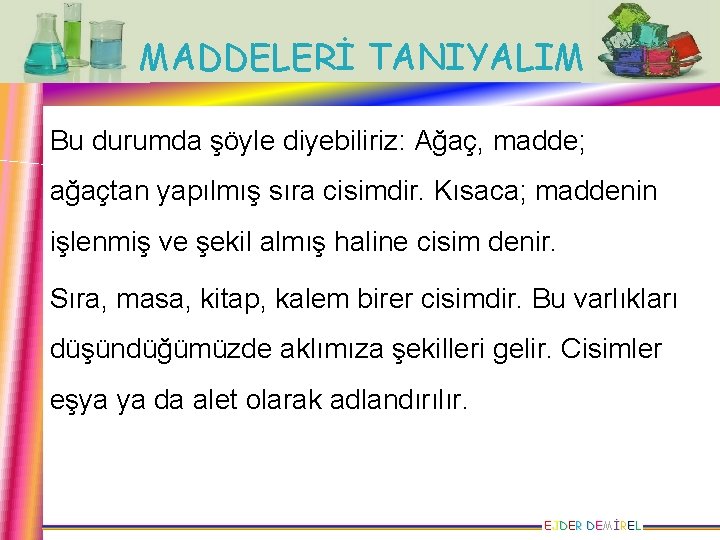 MADDELERİ TANIYALIM

Bu durumda şöyle diyebiliriz: Ağaç, madde; ağaçtan yapılmış sıra cisimdir. Kısaca; maddenin işlenmiş ve şekil almış haline cisim denir.

Sıra, masa, kitap, kalem birer cisimdir. Bu varlıkları düşündüğümüzde aklımıza şekilleri gelir. Cisimler eşya ya da alet olarak adlandırılır.

EJDER DEMİREL